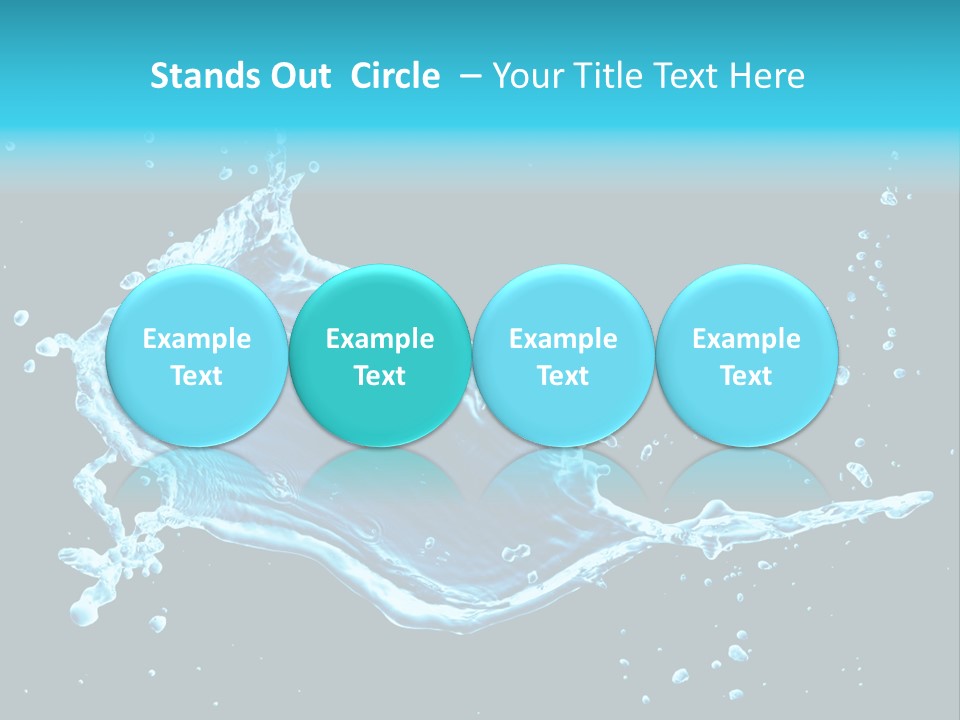 Stands Out Circle – Your Title Text Here

Example Text

Example Text

Example Text

Example Text